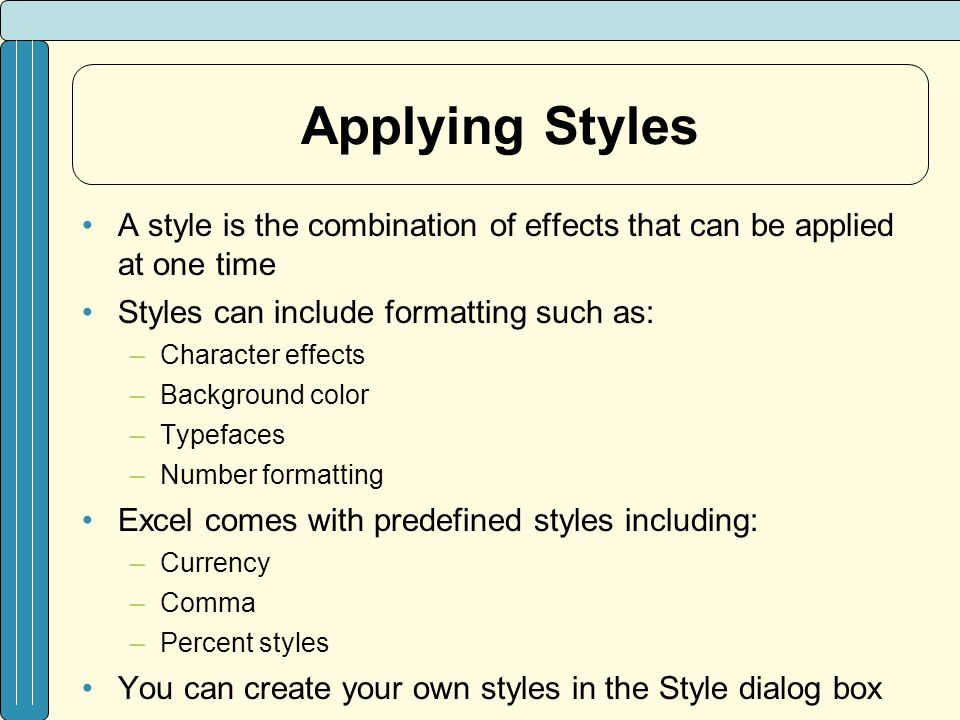 Applying Styles

• A style is the combination of effects that can be applied at one time
• Styles can include formatting such as:
– Character effects
– Background color
– Typefaces
– Number formatting
• Excel comes with predefined styles including:
– Currency
– Comma
– Percent styles
• You can create your own styles in the Style dialog box